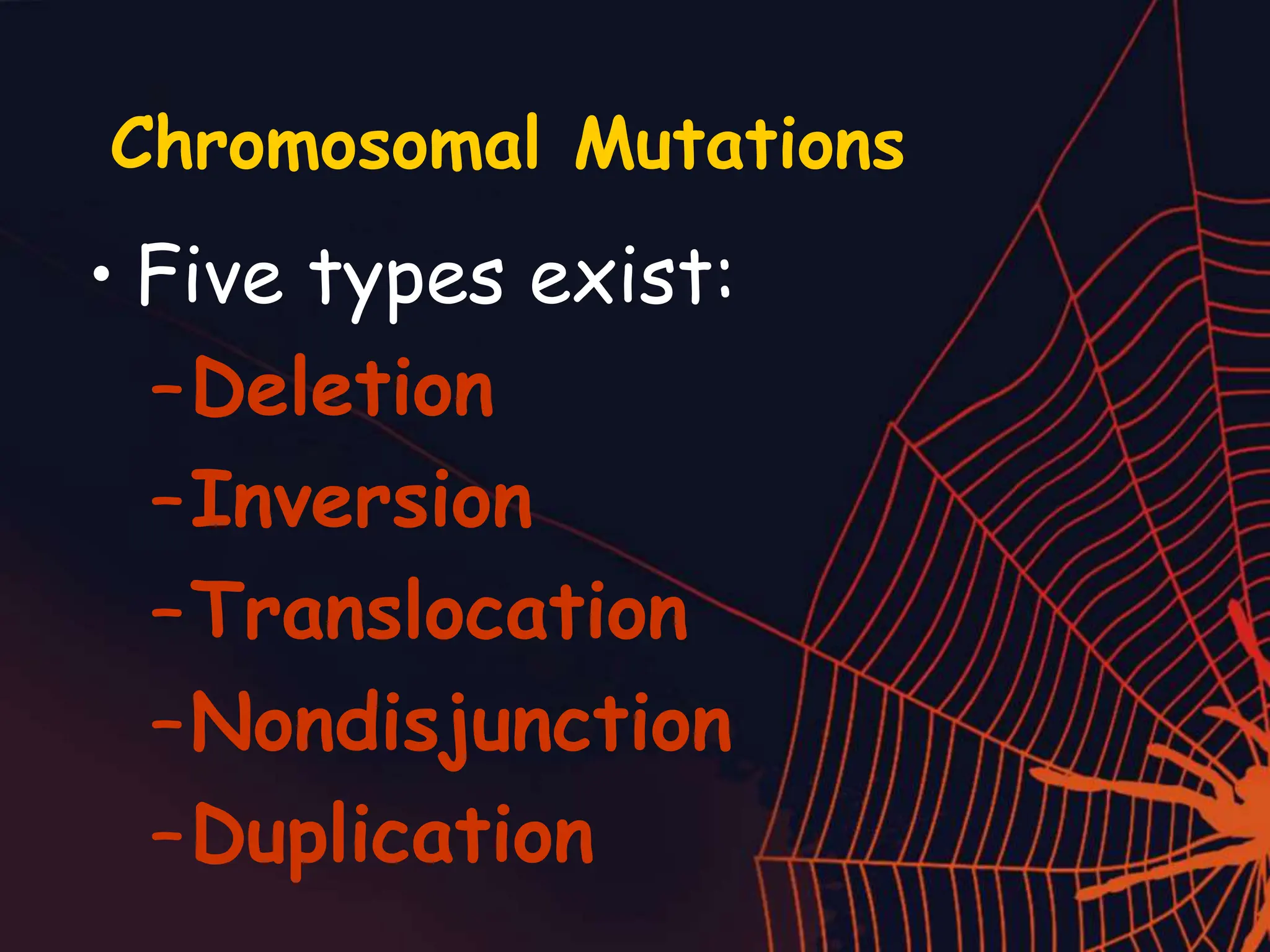 Chromosomal Mutations

• Five types exist:

– Deletion

– Inversion

– Translocation

– Nondisjunction

– Duplication